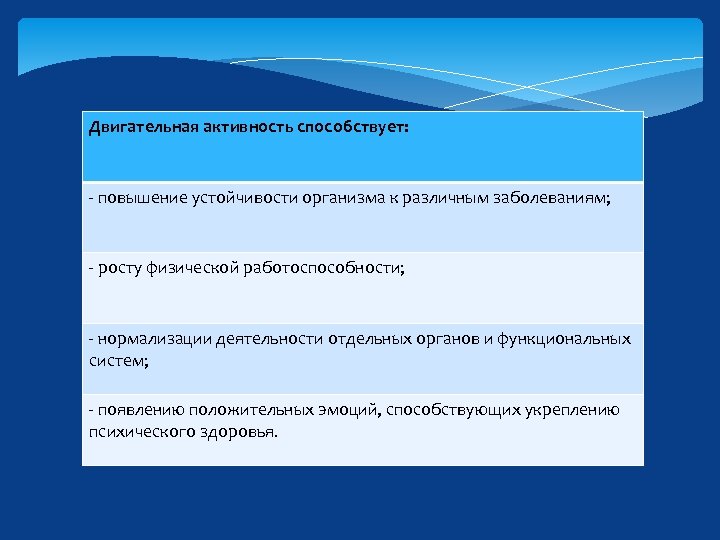 | Двигательная активность способствует: |
|---|
| - повышение устойчивости организма к различным заболеваниям; |
| - росту физической работоспособности; |
| - нормализации деятельности отдельных органов и функциональных систем; |
| - появлению положительных эмоций, способствующих укреплению психического здоровья. |